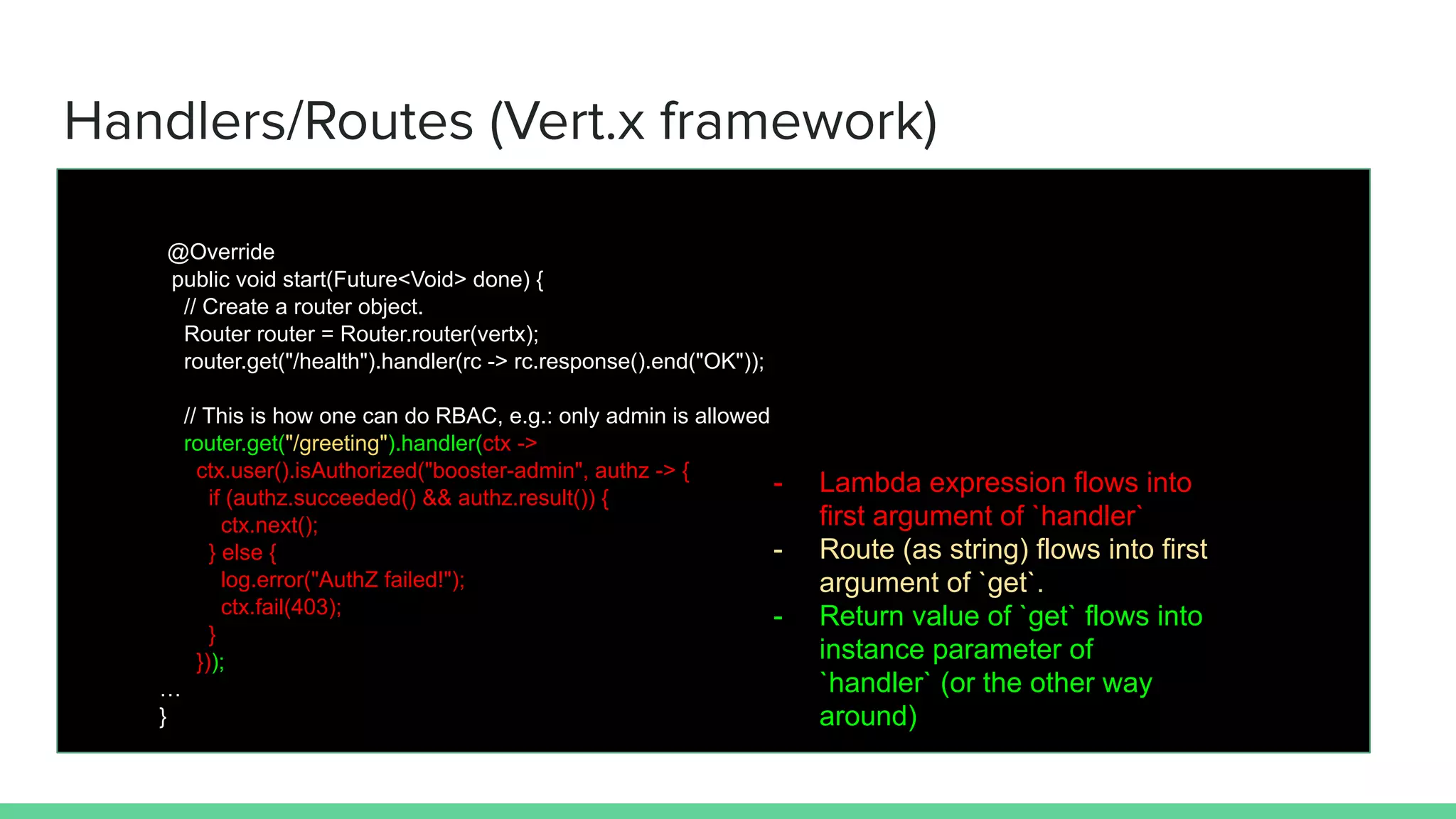 Handlers/Routes (Vert.x framework)

@Override
public void start(Future<Void> done) {
  // Create a router object.
  Router router = Router.router(vertx);
  router.get("/health").handler(rc -> rc.response().end("OK"));

  // This is how one can do RBAC, e.g.: only admin is allowed
  router.get("/greeting").handler(ctx ->
    ctx.user().isAuthorized("booster-admin", authz -> {
      if (authz.succeeded() && authz.result()) {
        ctx.next();
      } else {
        log.error("AuthZ failed!");
        ctx.fail(403);
      }
    }));
…
}

- Lambda expression flows into first argument of `handler`
- Route (as string) flows into first argument of `get`.
- Return value of `get` flows into instance parameter of `handler` (or the other way around)